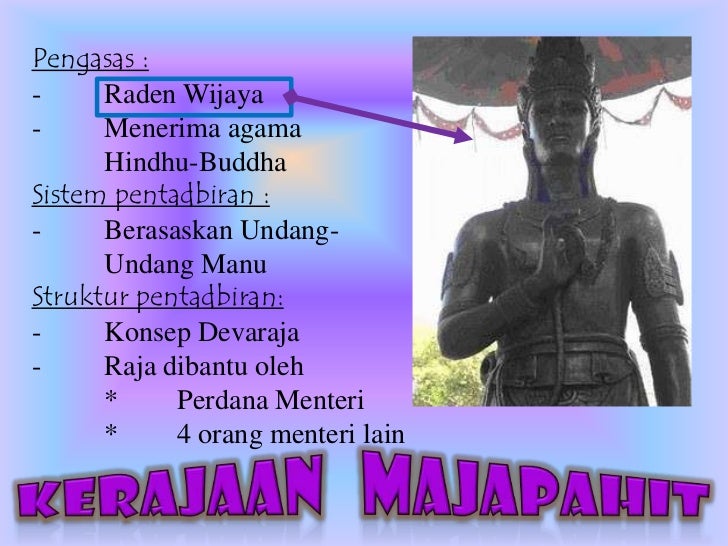 Pengasas :
- Raden Wijaya
- Menerima agama Hindhu-Buddha
Sistem pentadbiran :
- Berasaskan Undang-Undang Manu
Struktur pentadbiran:
- Konsep Devaraja
- Raja dibantu oleh
* Perdana Menteri
* 4 orang menteri lain

KERAJAAN MAJAPAHIT